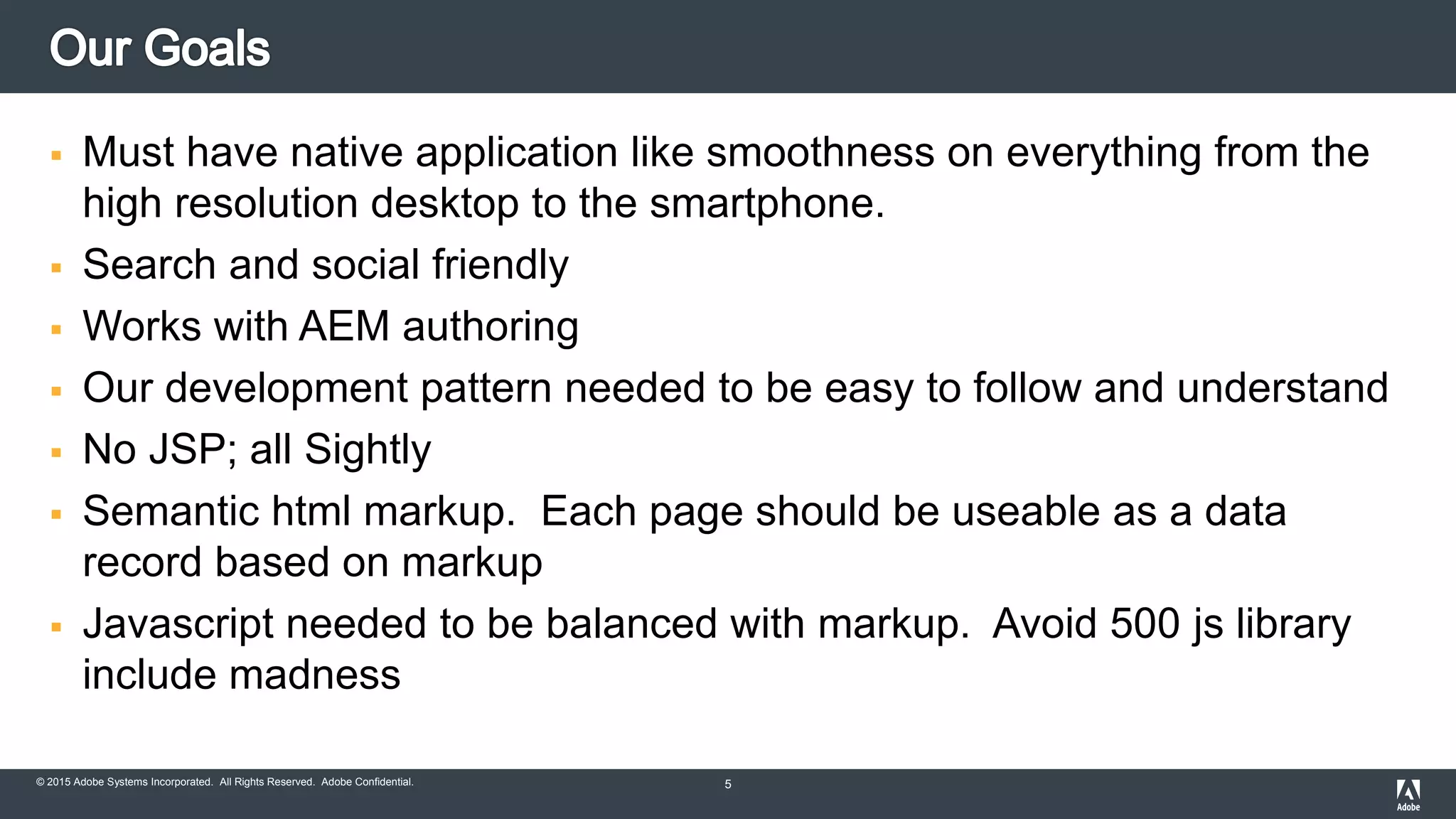 Our Goals

▪ Must have native application like smoothness on everything from the high resolution desktop to the smartphone.

▪ Search and social friendly

▪ Works with AEM authoring

▪ Our development pattern needed to be easy to follow and understand

▪ No JSP; all Sightly

▪ Semantic html markup. Each page should be useable as a data record based on markup

▪ Javascript needed to be balanced with markup. Avoid 500 js library include madness

© 2015 Adobe Systems Incorporated. All Rights Reserved. Adobe Confidential.

5

Adobe